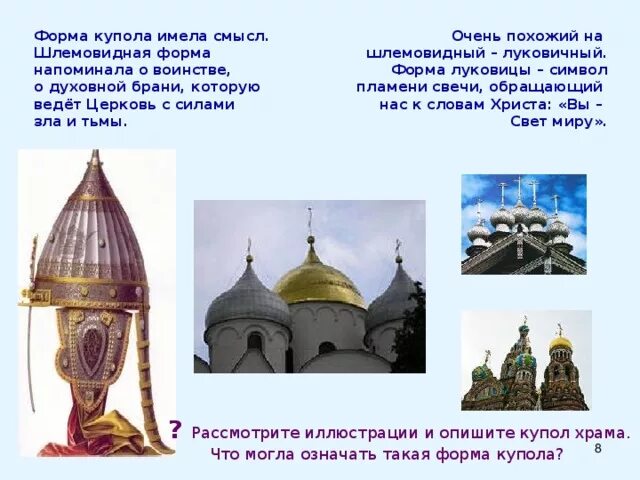 Форма купола имела смысл. Шлемовидная форма напоминала о воинстве, о духовной брани, которую ведёт Церковь с силами зла и тьмы.

Очень похожий на шлемовидный – луковичный. Форма луковицы – символ пламени свечи, обращающий нас к словам Христа: «Вы – Свет миру».

? Рассмотрите иллюстрации и опишите купол храма. Что могла означать такая форма купола?

8